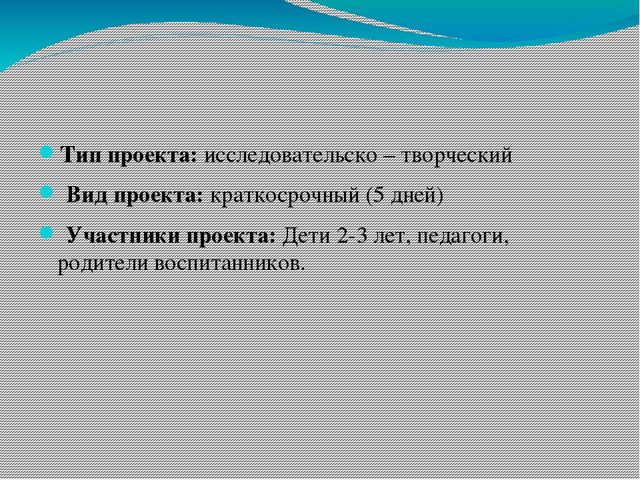 Тип проекта: исследовательско – творческий

Вид проекта: краткосрочный (5 дней)

Участники проекта: Дети 2-3 лет, педагоги, родители воспитанников.